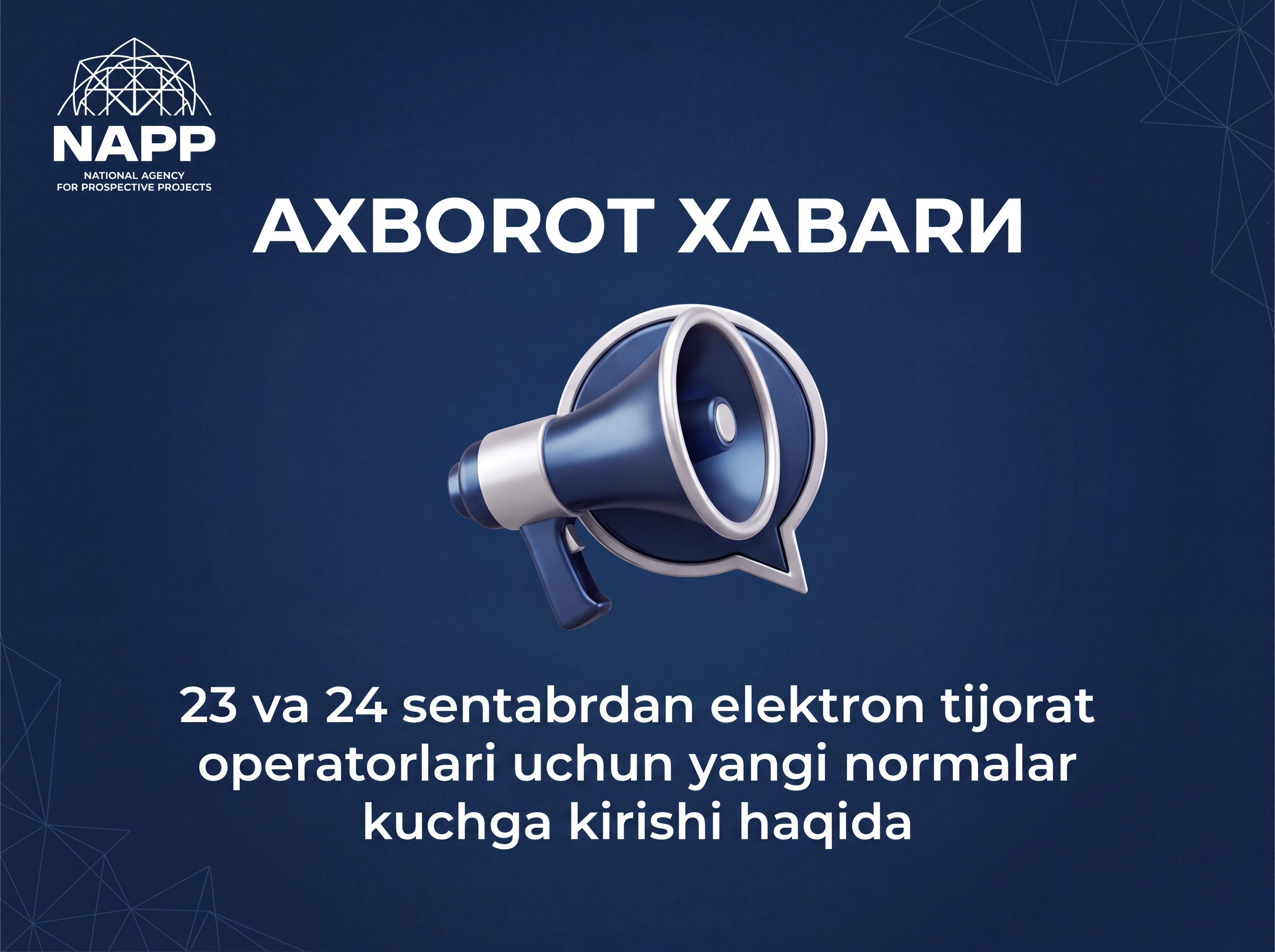 NAPP
NATIONAL AGENCY
FOR PROSPECTIVE PROJECTS

AXBOROT XABARИ

23 va 24 sentabrdan elektron tijorat operatorlari uchun yangi normalar kuchga kirishi haqida